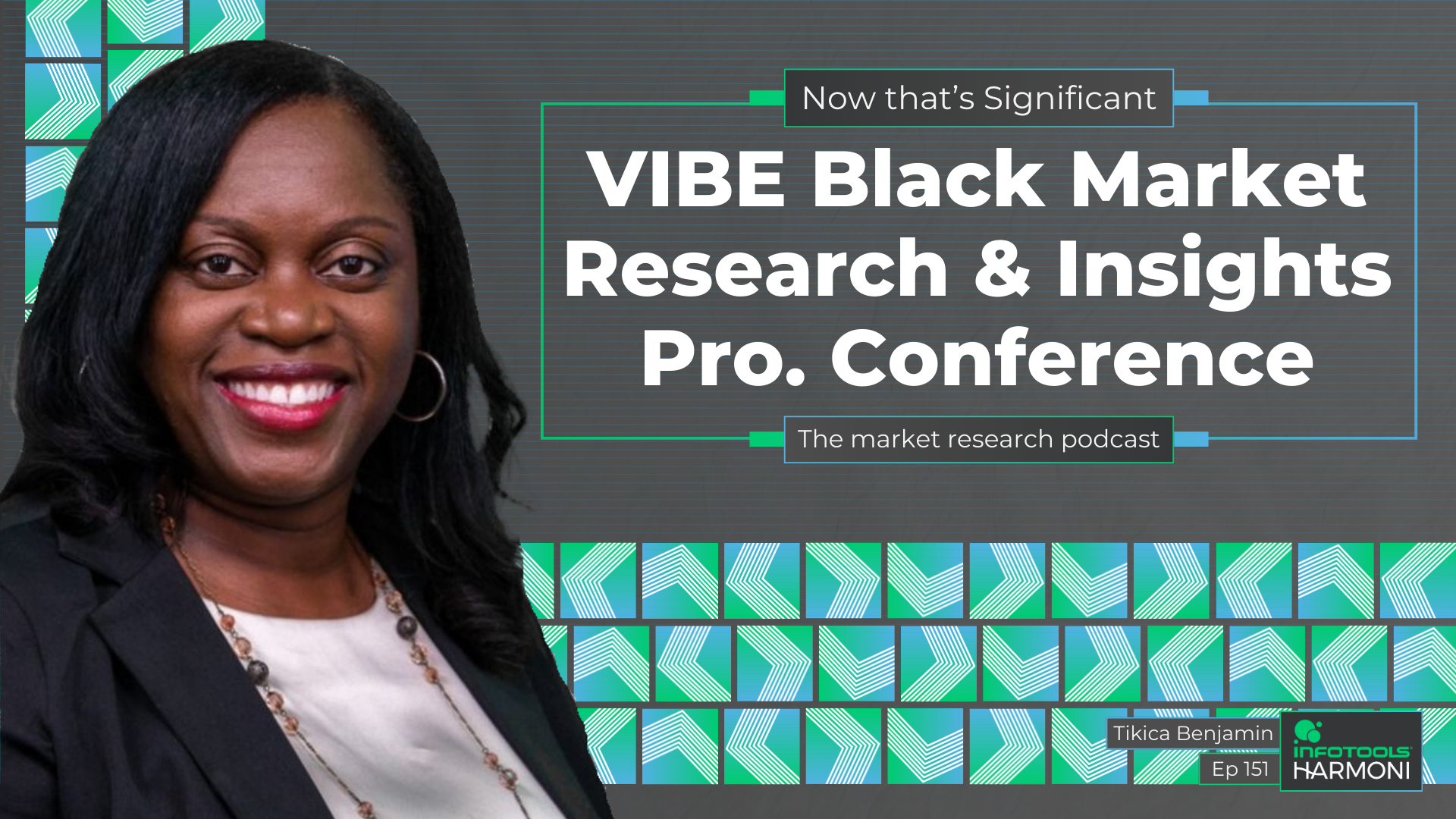 Now that's Significant

VIBE Black Market Research & Insights Pro. Conference

The market research podcast

Tikica Benjamin

Ep 151

INFOTOOLS HARMONI